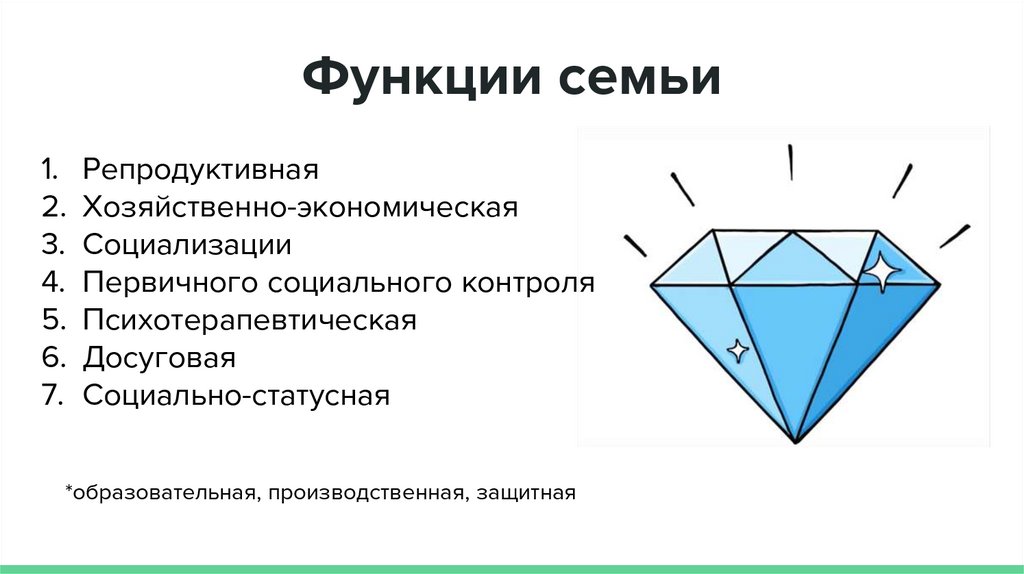 Функции семьи

1. Репродуктивная
2. Хозяйственно-экономическая
3. Социализации
4. Первичного социального контроля
5. Психотерапевтическая
6. Досуговая
7. Социально-статусная

*образовательная, производственная, защитная